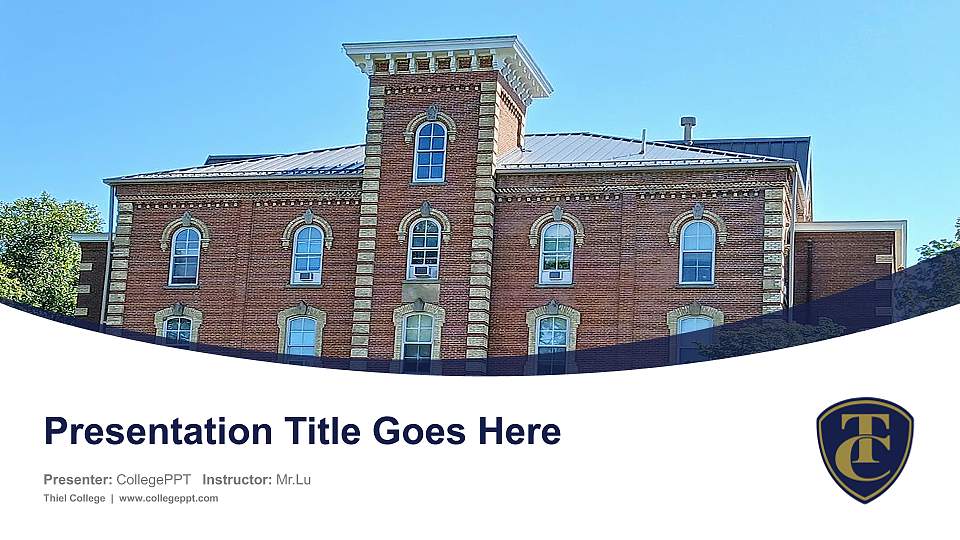 Presentation Title Goes Here

Presenter: CollegePPT Instructor: Mr.Lu

Thiel College | www.collegeppt.com

TC